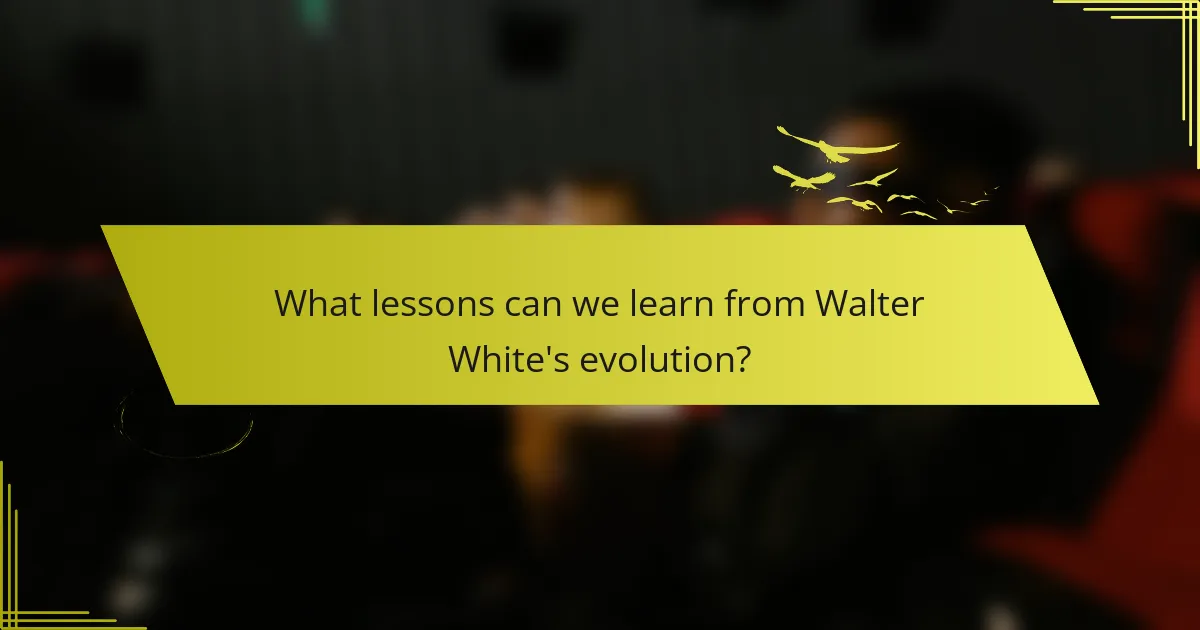 What lessons can we learn from Walter White's evolution?